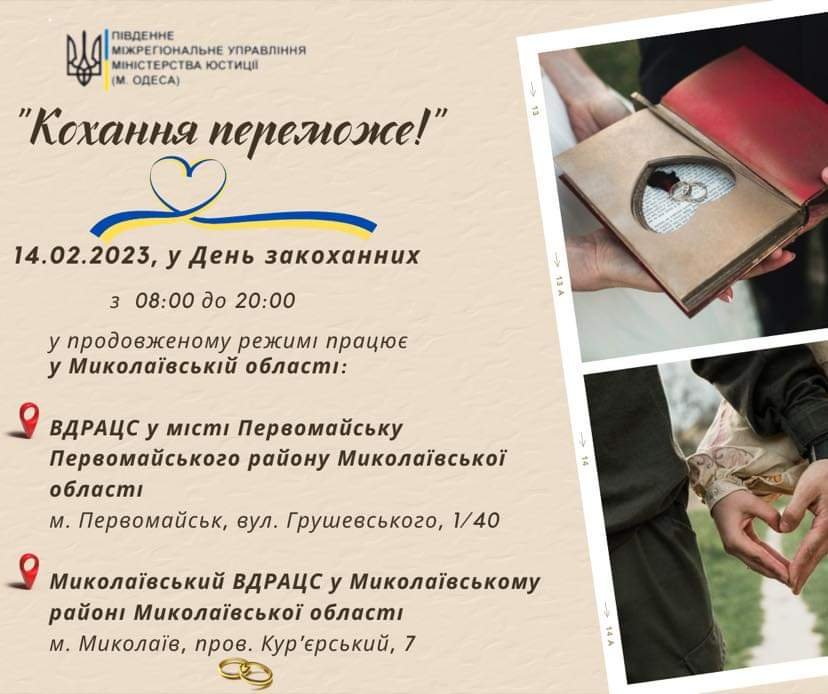 ПІВДЕННЕ МІЖРЕГІОНАЛЬНЕ УПРАВЛІННЯ МІНІСТЕРСТВА ЮСТИЦІЇ (М. ОДЕСА)

"Кохання переможе!"

14.02.2023, у День закоханних

з 08:00 до 20:00

у продовженому режимі працює у Миколаївській області:

ВДРАЦС у місті Первомайську Первомайського району Миколаївської області
м. Первомайськ, вул. Грушевського, 1/40

Миколаївський ВДРАЦС у Миколаївському районі Миколаївської області
м. Миколаїв, пров. Кур'єрський, 7

13
13A
14
14A